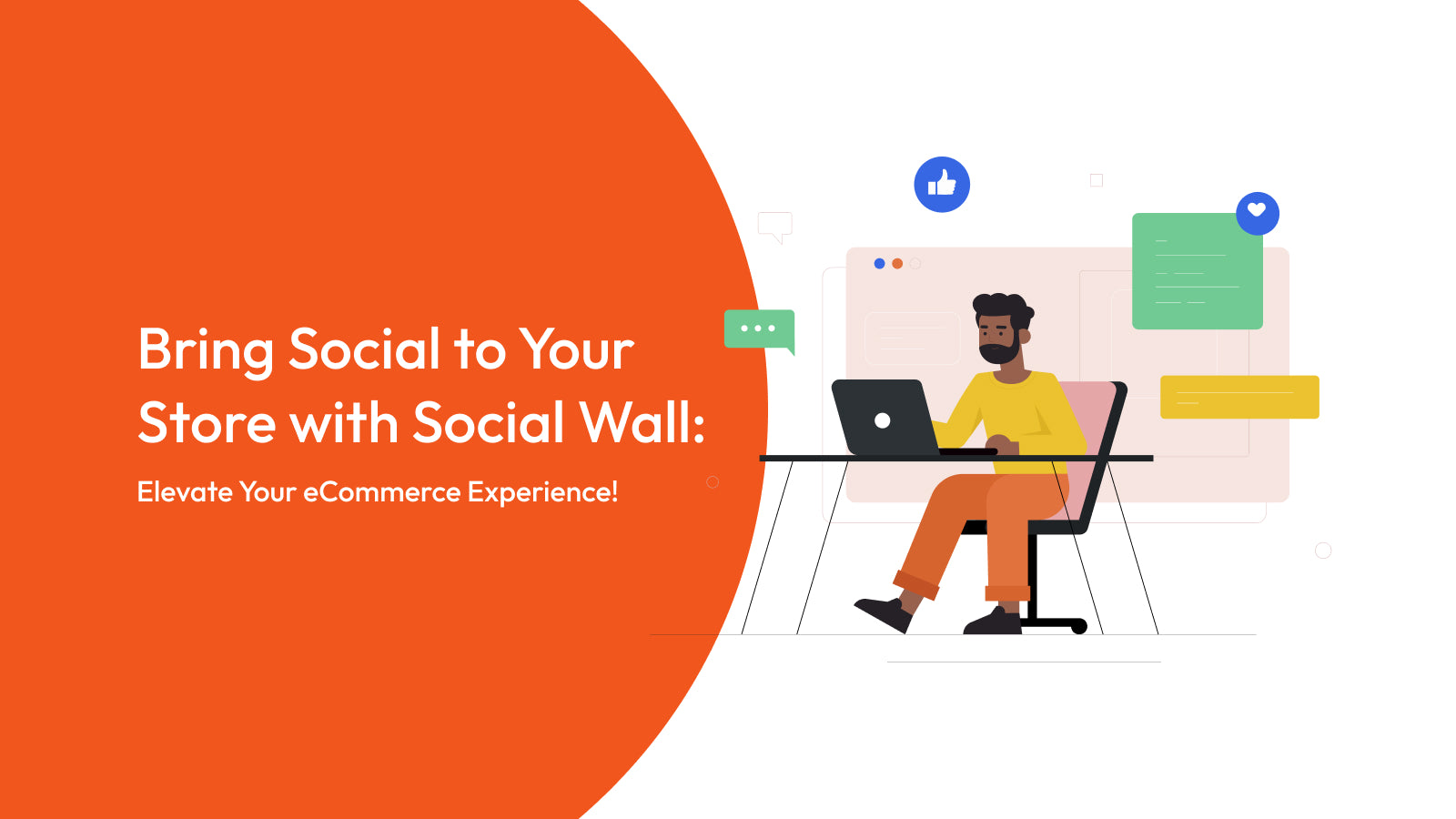 Bring Social to Your Store with Social Wall:

Elevate Your eCommerce Experience!